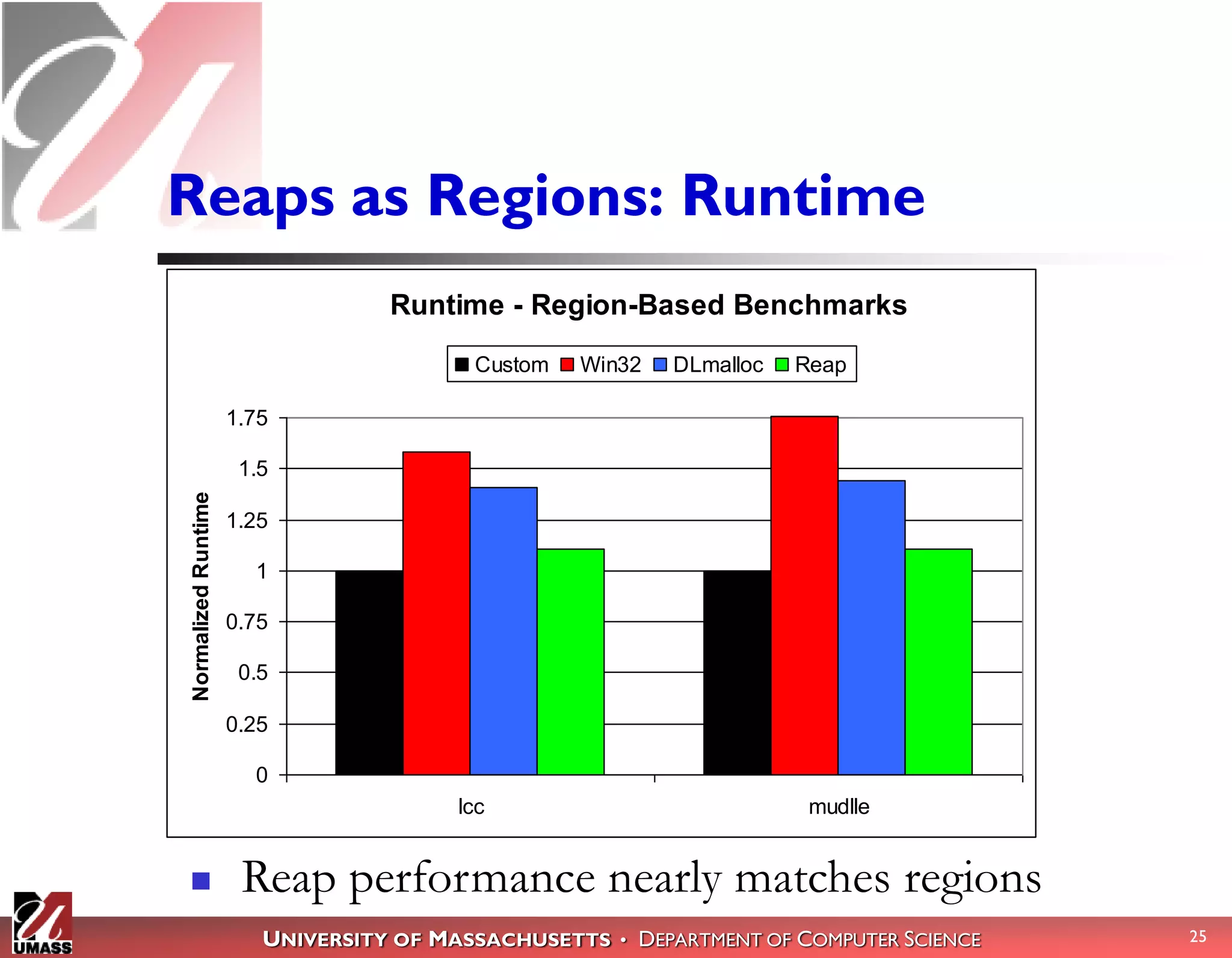 Reaps as Regions: Runtime

Runtime - Region-Based Benchmarks

Custom Win32 DLmalloc Reap

Normalized Runtime

1.75
1.5
1.25
1
0.75
0.5
0.25
0

lcc
mudlle

Reap performance nearly matches regions

UMASS

UNIVERSITY OF MASSACHUSETTS • DEPARTMENT OF COMPUTER SCIENCE

25